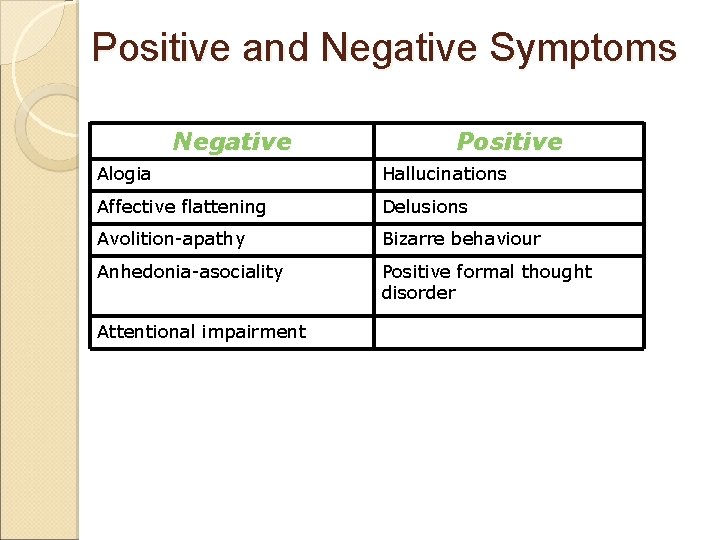 Positive and Negative Symptoms

| Negative | Positive |
|---|---|
| Alogia | Hallucinations |
| Affective flattening | Delusions |
| Avolition-apathy | Bizarre behaviour |
| Anhedonia-asociality | Positive formal thought disorder |
| Attentional impairment | |